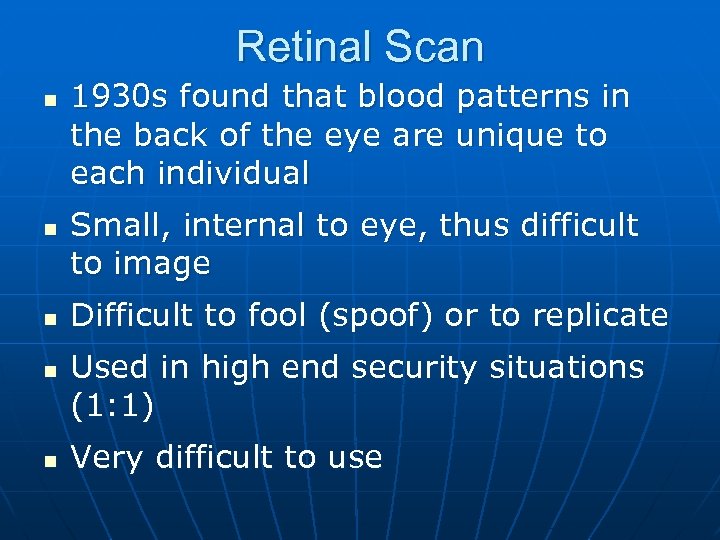 Retinal Scan

- 1930s found that blood patterns in the back of the eye are unique to each individual
- Small, internal to eye, thus difficult to image
- Difficult to fool (spoof) or to replicate
- Used in high end security situations (1:1)
- Very difficult to use